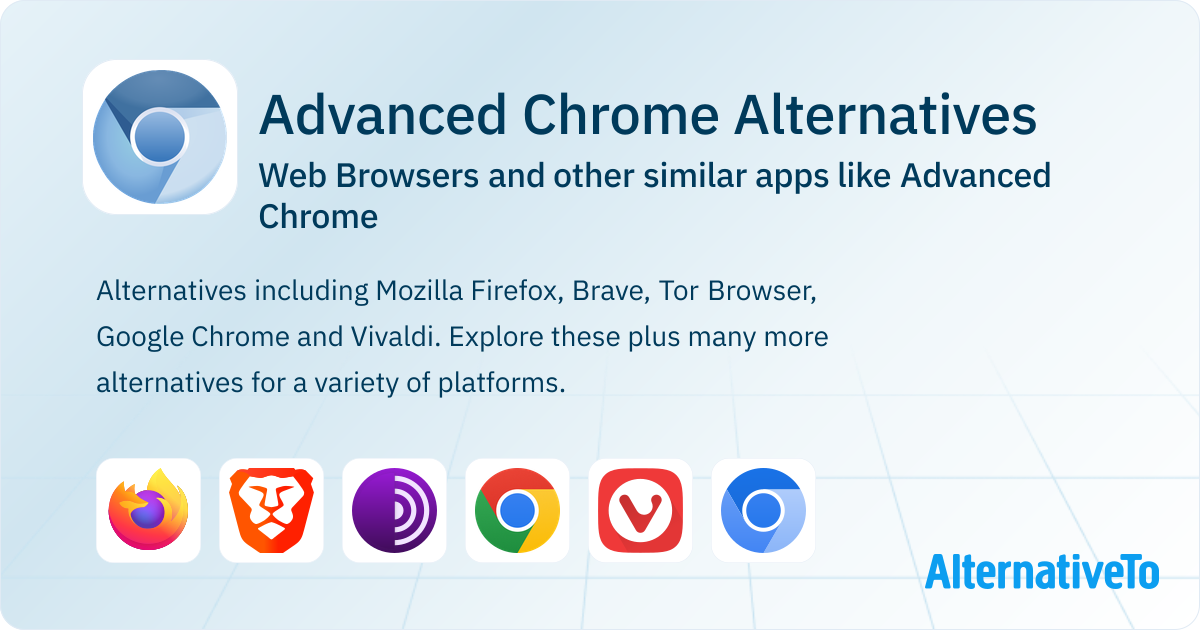 Advanced Chrome Alternatives

Web Browsers and other similar apps like Advanced Chrome

Alternatives including Mozilla Firefox, Brave, Tor Browser, Google Chrome and Vivaldi. Explore these plus many more alternatives for a variety of platforms.

AlternativeTo